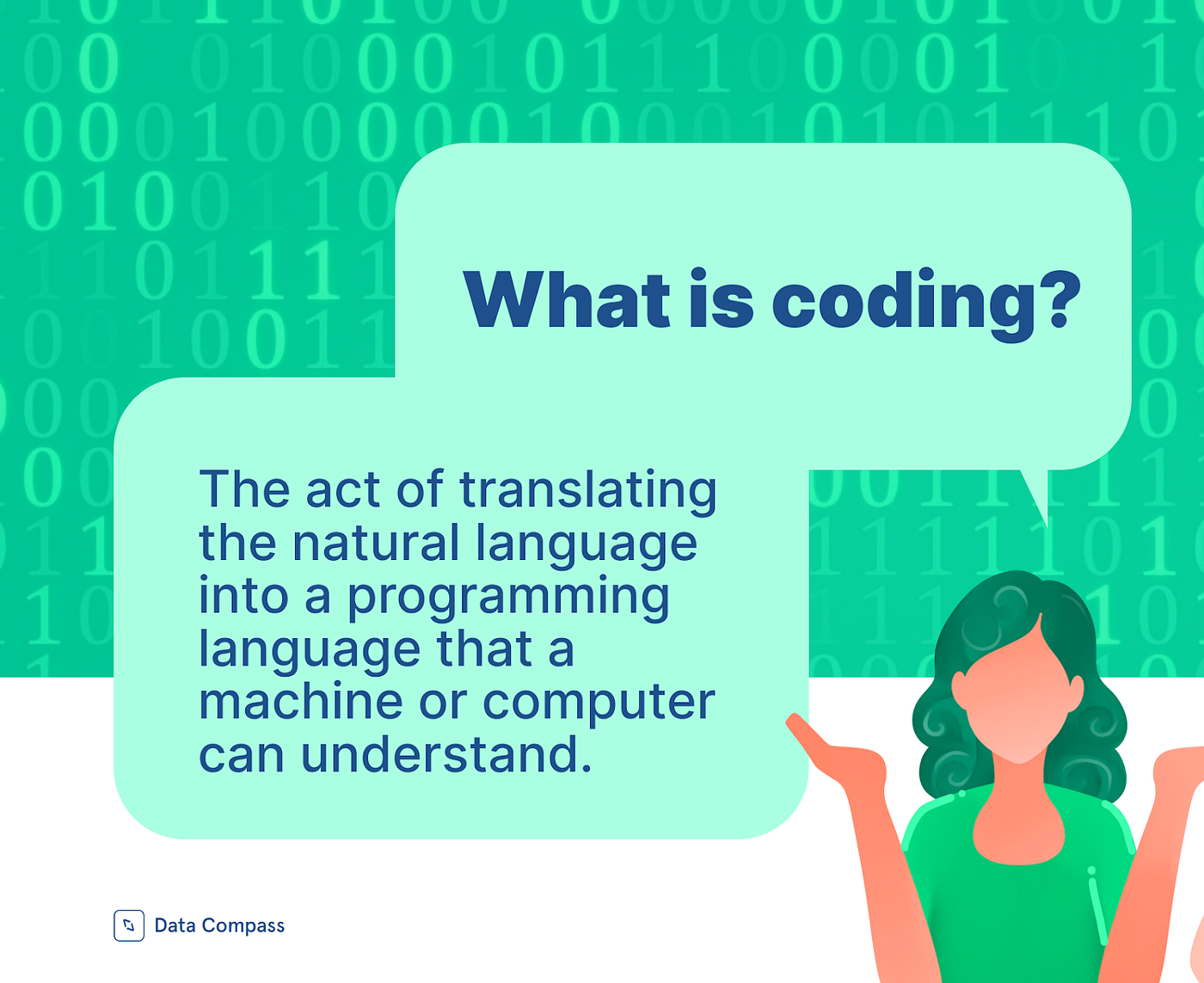 What is coding?

The act of translating the natural language into a programming language that a machine or computer can understand.

Data Compass